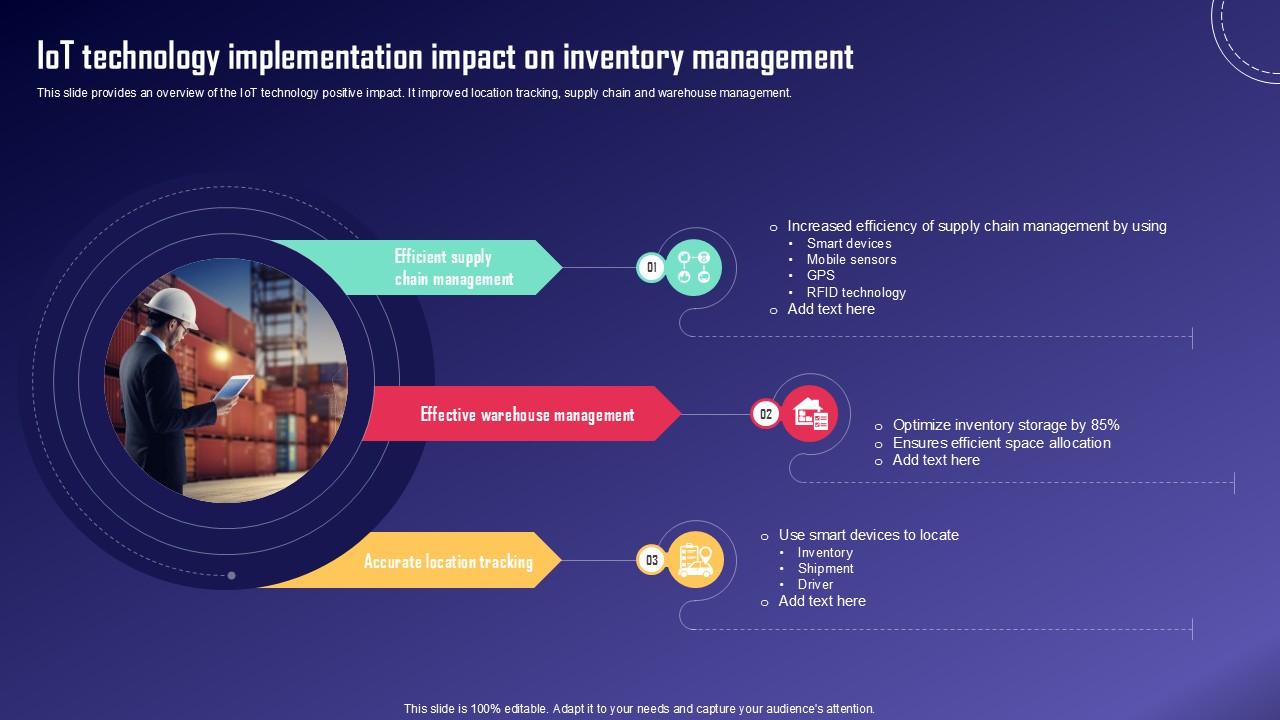 IoT technology implementation impact on inventory management

This slide provides an overview of the IoT technology positive impact. It improved location tracking, supply chain and warehouse management.

Efficient supply chain management

01

o Increased efficiency of supply chain management by using
• Smart devices
• Mobile sensors
• GPS
• RFID technology
o Add text here

Effective warehouse management

02

o Optimize inventory storage by 85%
o Ensures efficient space allocation
o Add text here

Accurate location tracking

03

o Use smart devices to locate
• Inventory
• Shipment
• Driver
o Add text here

This slide is 100% editable. Adapt it to your needs and capture your audience's attention.